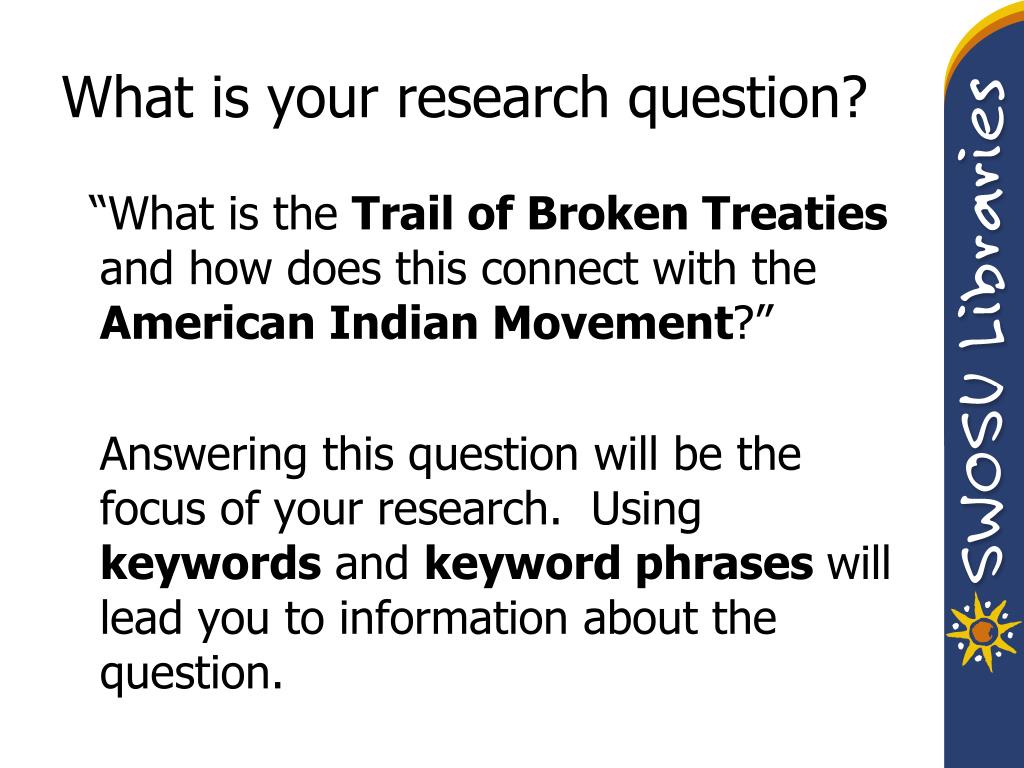 What is your research question?

“What is the Trail of Broken Treaties and how does this connect with the American Indian Movement?”

Answering this question will be the focus of your research. Using keywords and keyword phrases will lead you to information about the question.

SWOSU Libraries